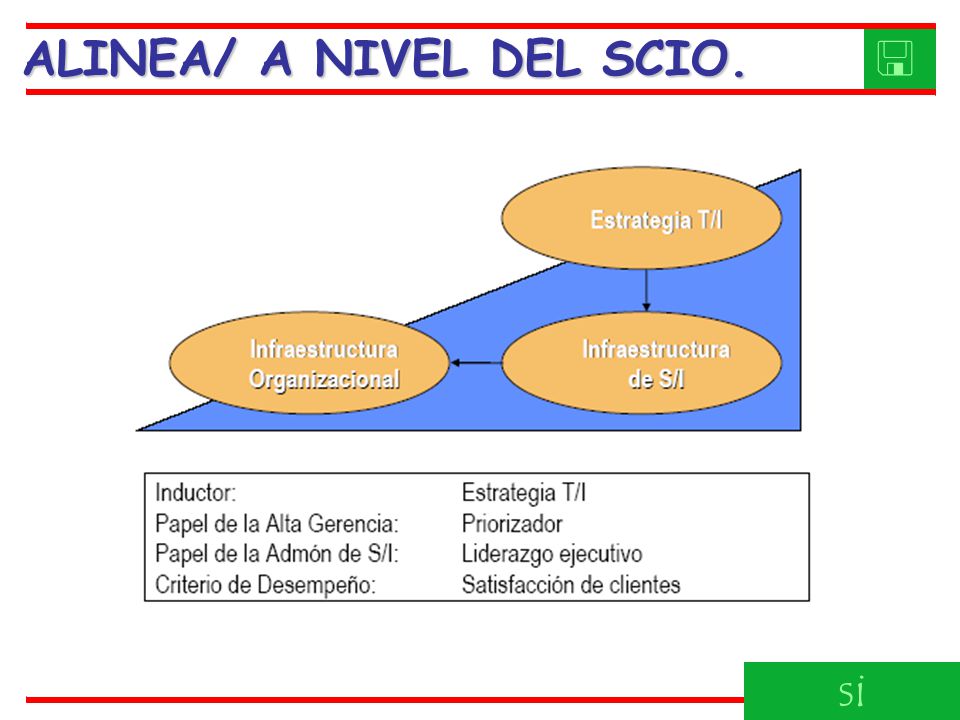 ALINEA/ A NIVEL DEL SCIO.

Estrategia T/I

Infraestructura Organizacional

Infraestructura de S/I

| | |
|---|---|
| Inductor: | Estrategia T/I |
| Papel de la Alta Gerencia: | Priorizador |
| Papel de la Admón de S/I: | Liderazgo ejecutivo |
| Criterio de Desempeño: | Satisfacción de clientes |

si